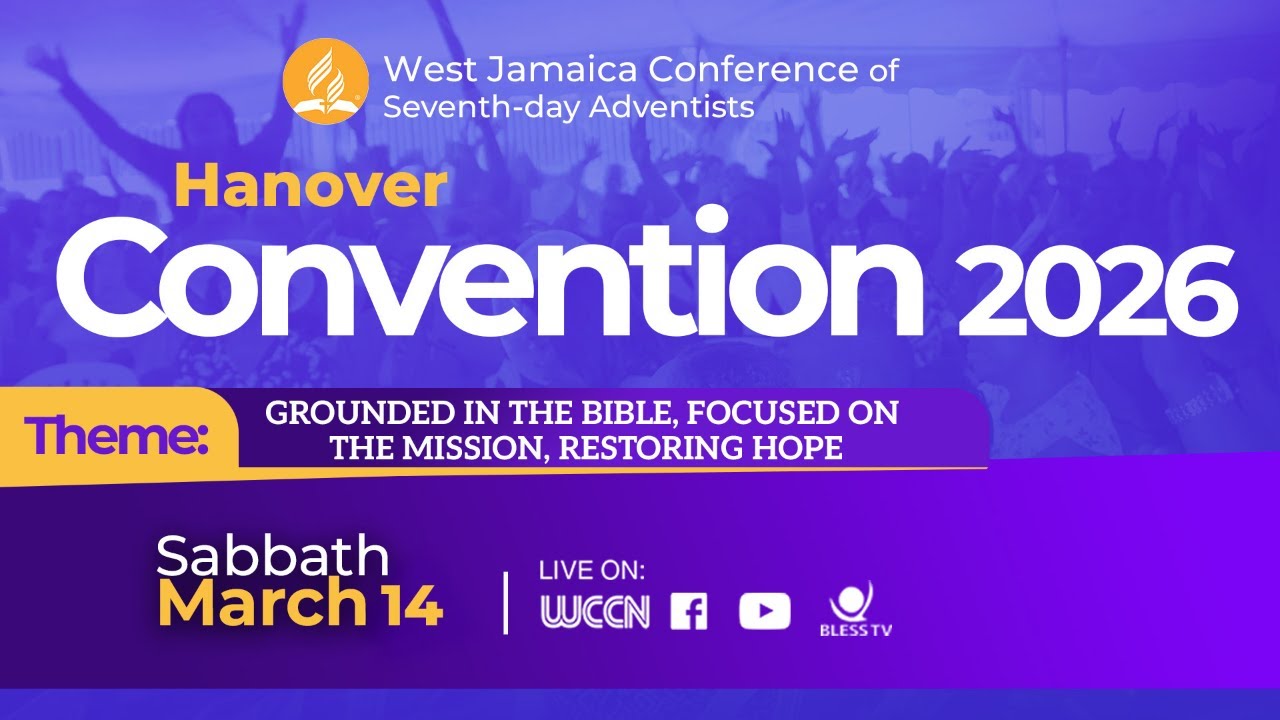 West Jamaica Conference of Seventh-day Adventists

Hanover
Convention 2026

Theme: GROUNDED IN THE BIBLE, FOCUSED ON THE MISSION, RESTORING HOPE

Sabbath
March 14

LIVE ON:
WCCN
BLESS TV